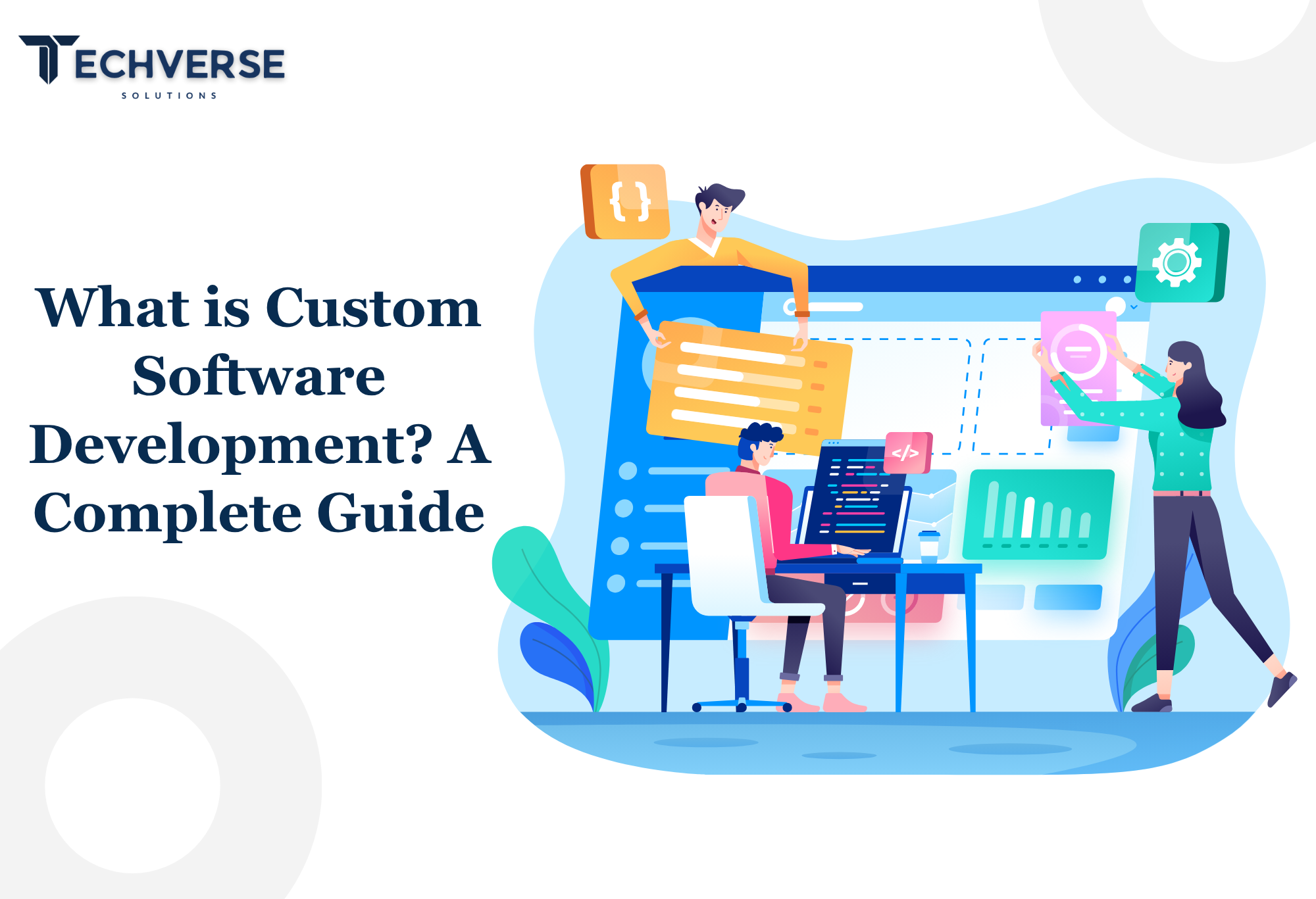 TECHVERSE
SOLUTIONS

What is Custom Software Development? A Complete Guide

{ }

</>